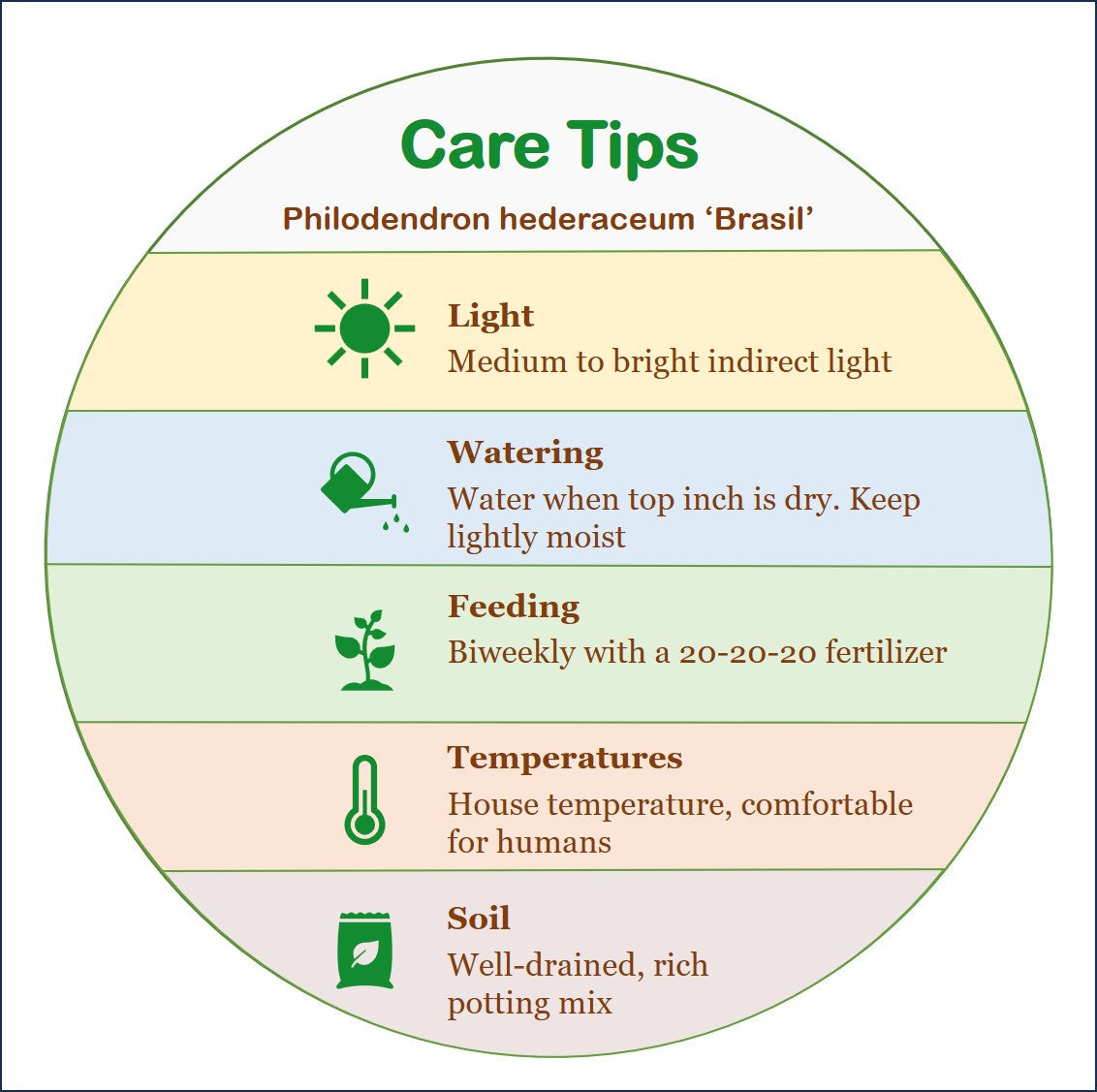 Care Tips

Philodendron hederaceum ‘Brasil’

Light
Medium to bright indirect light

Watering
Water when top inch is dry. Keep lightly moist

Feeding
Biweekly with a 20-20-20 fertilizer

Temperatures
House temperature, comfortable for humans

Soil
Well-drained, rich potting mix